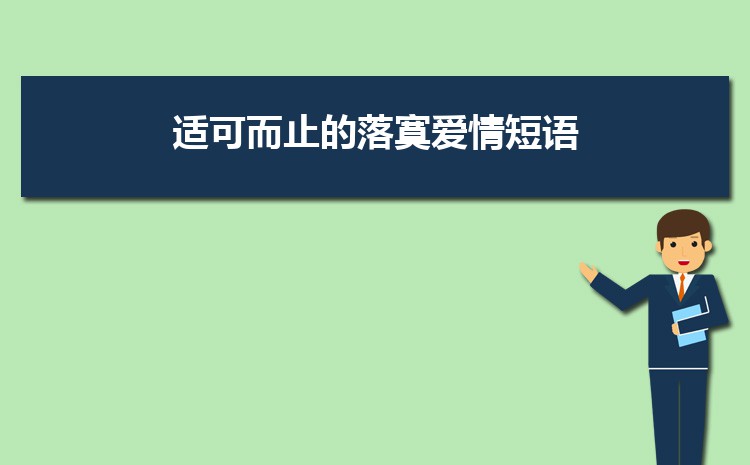 适可而止的落寞爱情短语